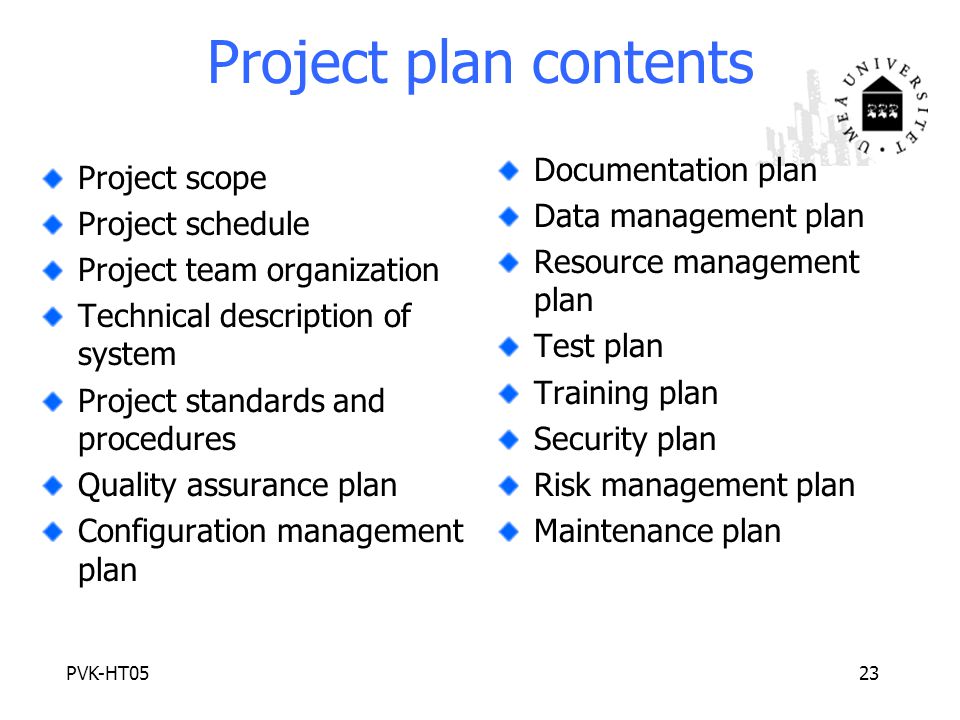 Project plan contents

UMEÅ UNIVERSITET

- Project scope
- Project schedule
- Project team organization
- Technical description of system
- Project standards and procedures
- Quality assurance plan
- Configuration management plan

- Documentation plan
- Data management plan
- Resource management plan
- Test plan
- Training plan
- Security plan
- Risk management plan
- Maintenance plan

PVK-HT05

23